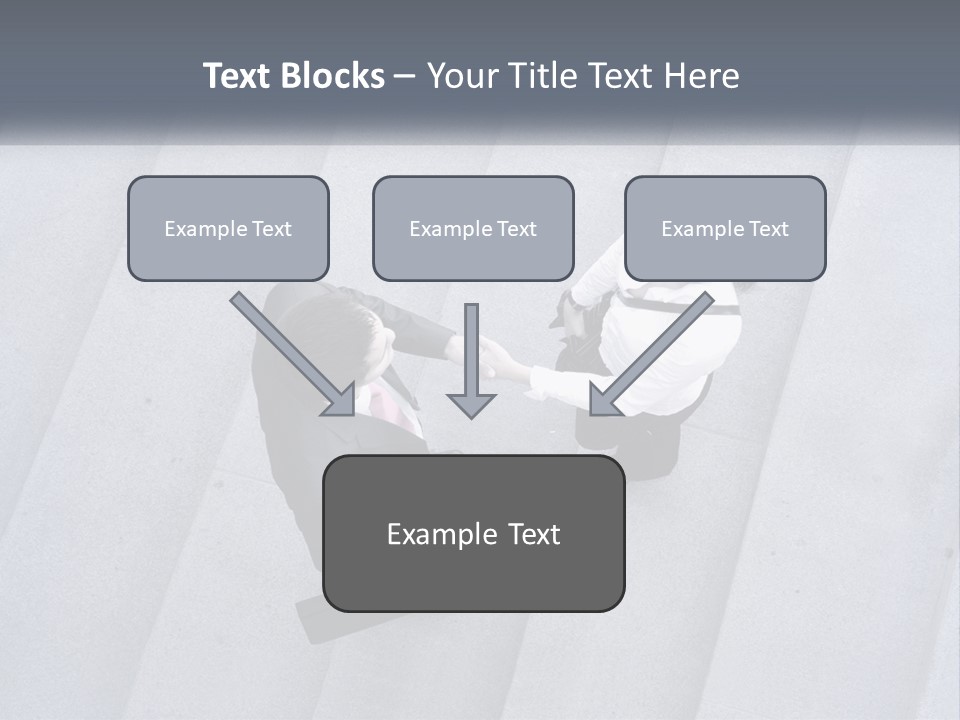 Text Blocks – Your Title Text Here

Example Text

Example Text

Example Text

Example Text